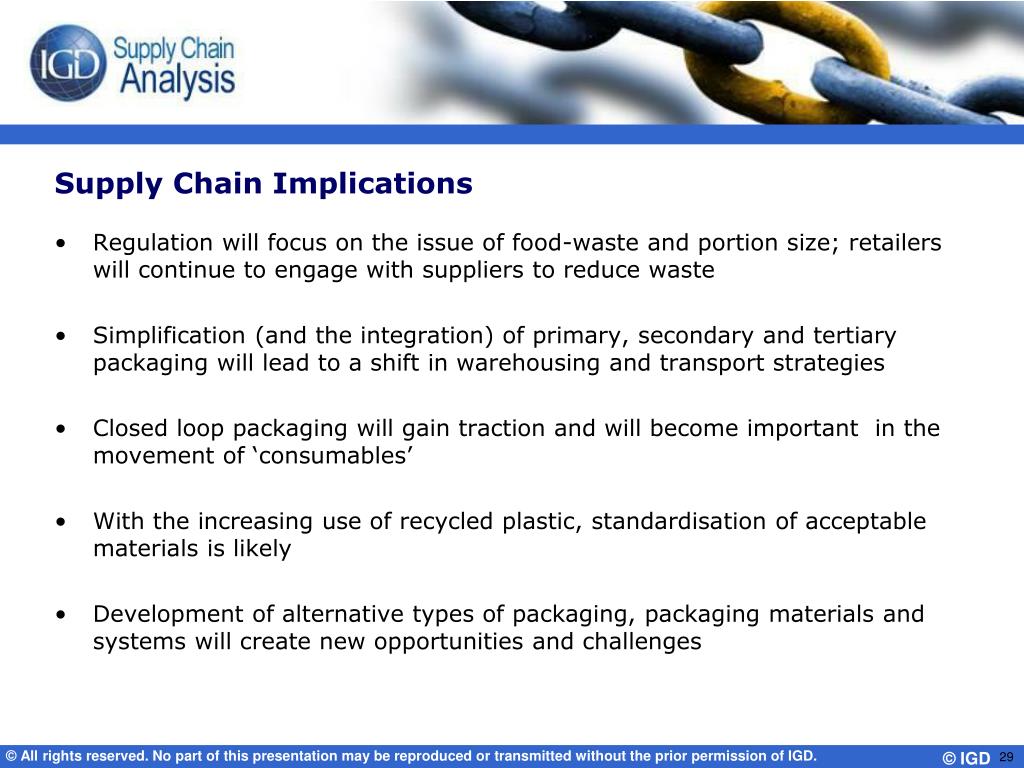 IGD Supply Chain Analysis

Supply Chain Implications

• Regulation will focus on the issue of food-waste and portion size; retailers will continue to engage with suppliers to reduce waste

• Simplification (and the integration) of primary, secondary and tertiary packaging will lead to a shift in warehousing and transport strategies

• Closed loop packaging will gain traction and will become important in the movement of ‘consumables’

• With the increasing use of recycled plastic, standardisation of acceptable materials is likely

• Development of alternative types of packaging, packaging materials and systems will create new opportunities and challenges

© All rights reserved. No part of this presentation may be reproduced or transmitted without the prior permission of IGD.

© IGD 29